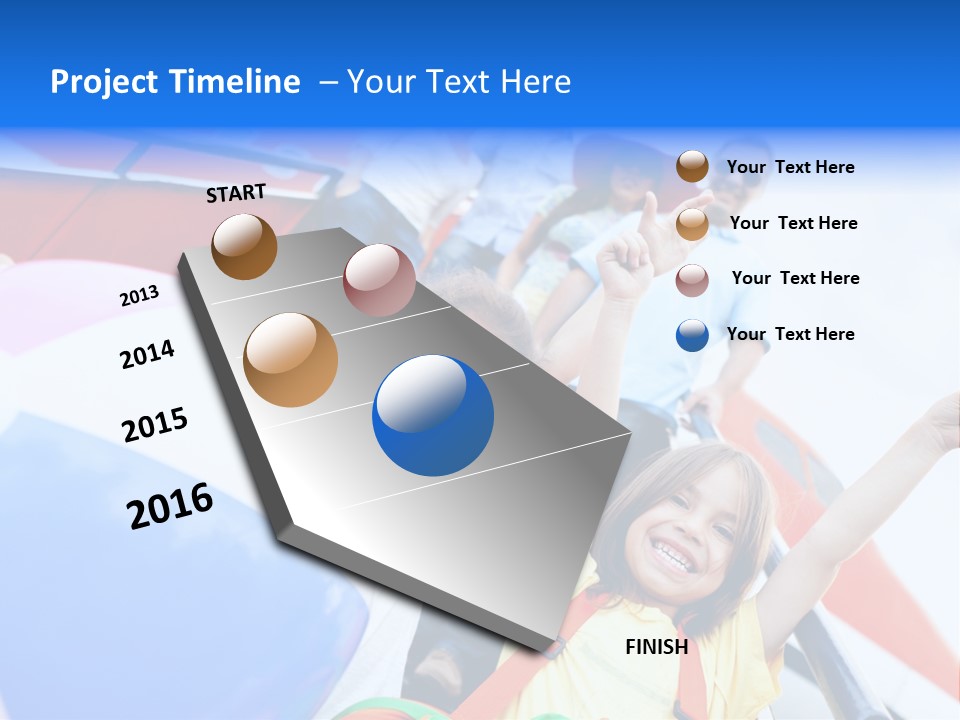 Project Timeline – Your Text Here

START

2013

2014

2015

2016

FINISH

Your Text Here

Your Text Here

Your Text Here

Your Text Here